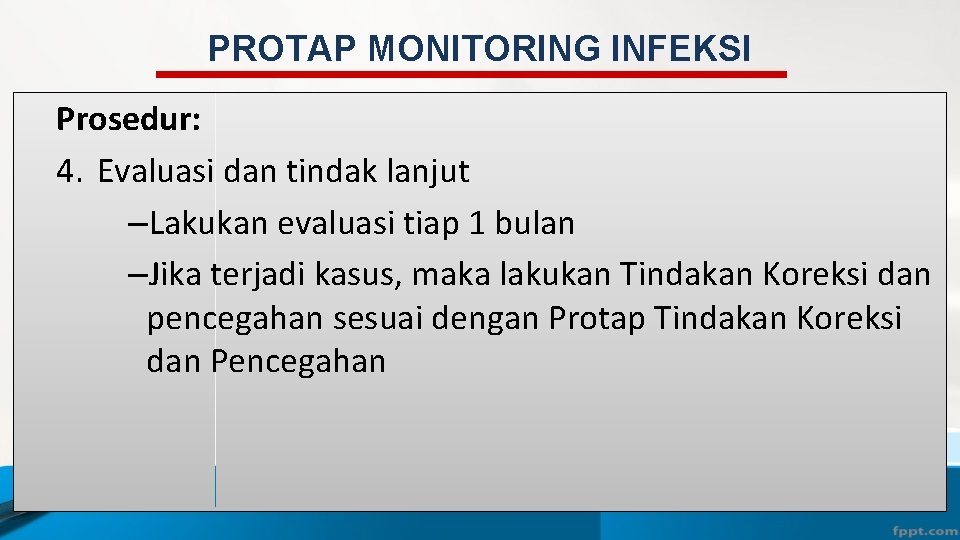 PROTAP MONITORING INFEKSI

Prosedur:

4. Evaluasi dan tindak lanjut

–Lakukan evaluasi tiap 1 bulan

–Jika terjadi kasus, maka lakukan Tindakan Koreksi dan pencegahan sesuai dengan Protap Tindakan Koreksi dan Pencegahan

fppt.com